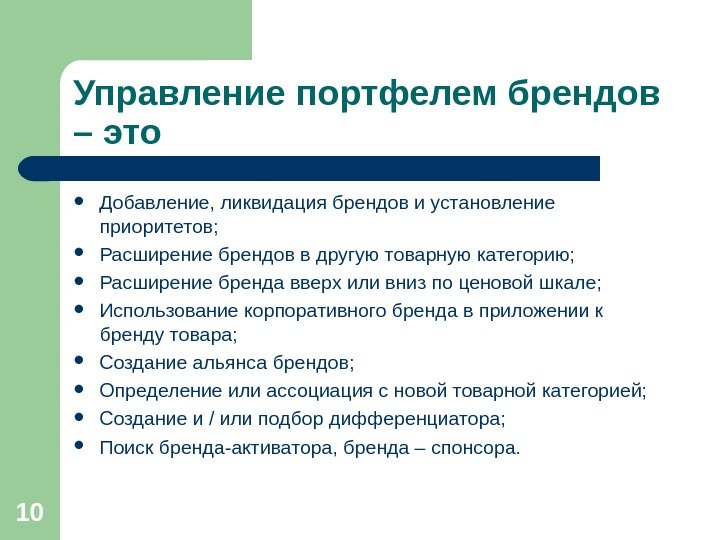 Управление портфелем брендов – это

- Добавление, ликвидация брендов и установление приоритетов;
- Расширение брендов в другую товарную категорию;
- Расширение бренда вверх или вниз по ценовой шкале;
- Использование корпоративного бренда в приложении к бренду товара;
- Создание альянса брендов;
- Определение или ассоциация с новой товарной категорией;
- Создание и / или подбор дифференциатора;
- Поиск бренда-активатора, бренда – спонсора.

10